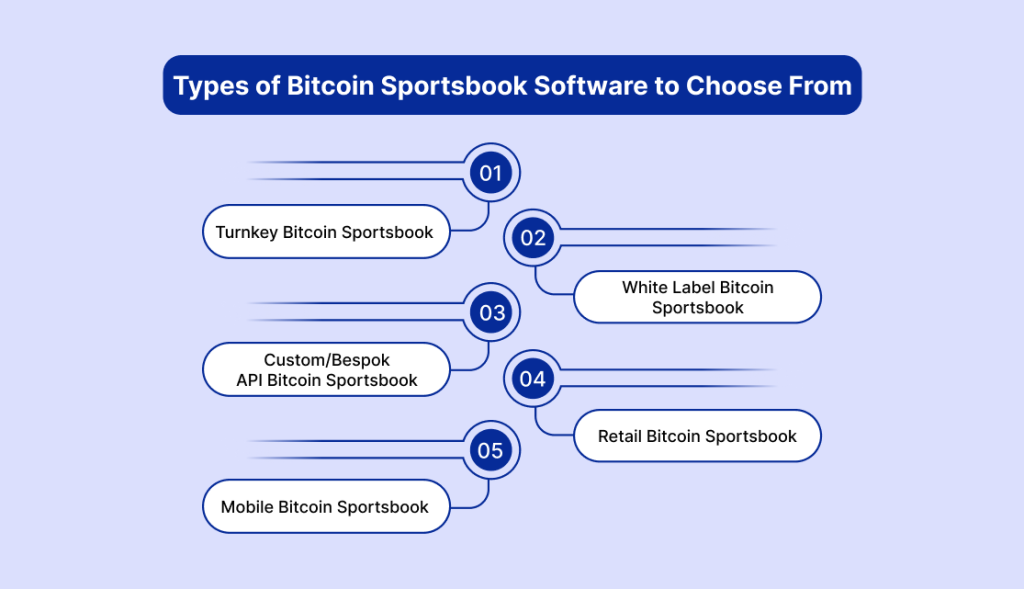 Types of Bitcoin Sportsbook Software to Choose From

01
Turnkey Bitcoin Sportsbook

02
White Label Bitcoin Sportsbook

03
Custom/Bespok API Bitcoin Sportsbook

04
Retail Bitcoin Sportsbook

05
Mobile Bitcoin Sportsbook